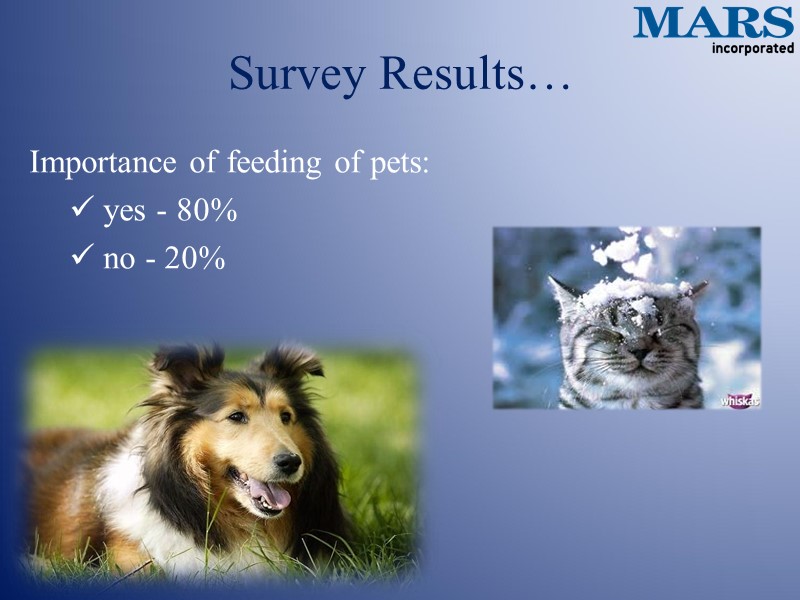 MARS
incorporated

Survey Results…

Importance of feeding of pets:
✓ yes - 80%
✓ no - 20%

whiskas